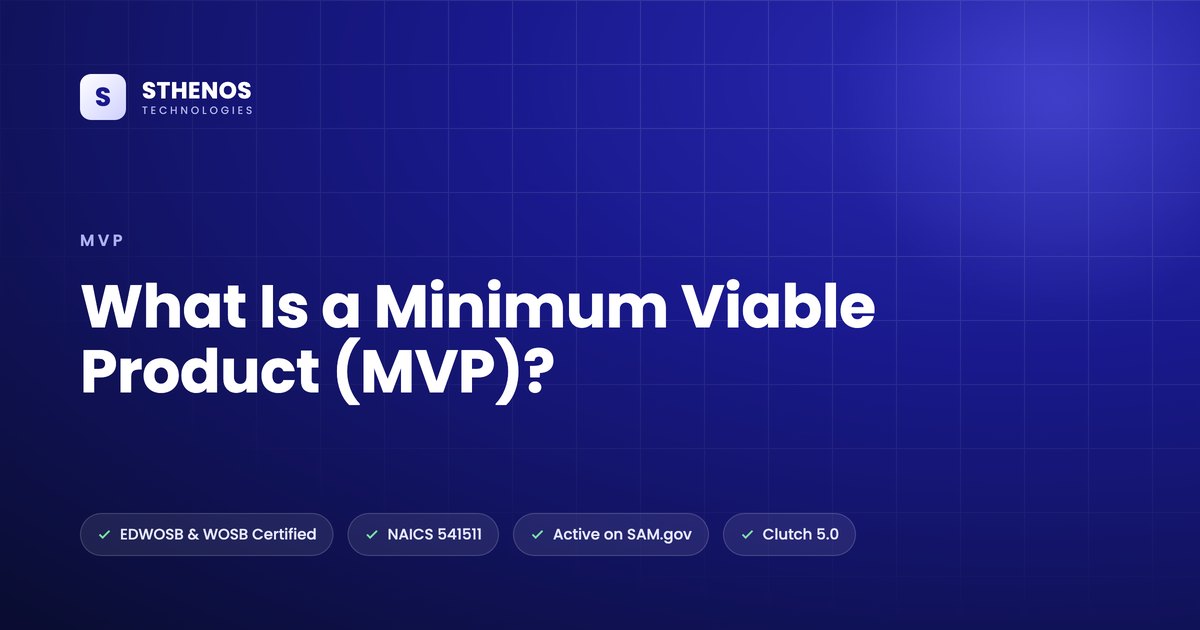 S STHENOS TECHNOLOGIES

MVP

What Is a Minimum Viable Product (MVP)?

✓ EDWOSB & WOSB Certified ✓ NAICS 541511 ✓ Active on SAM.gov ✓ Clutch 5.0